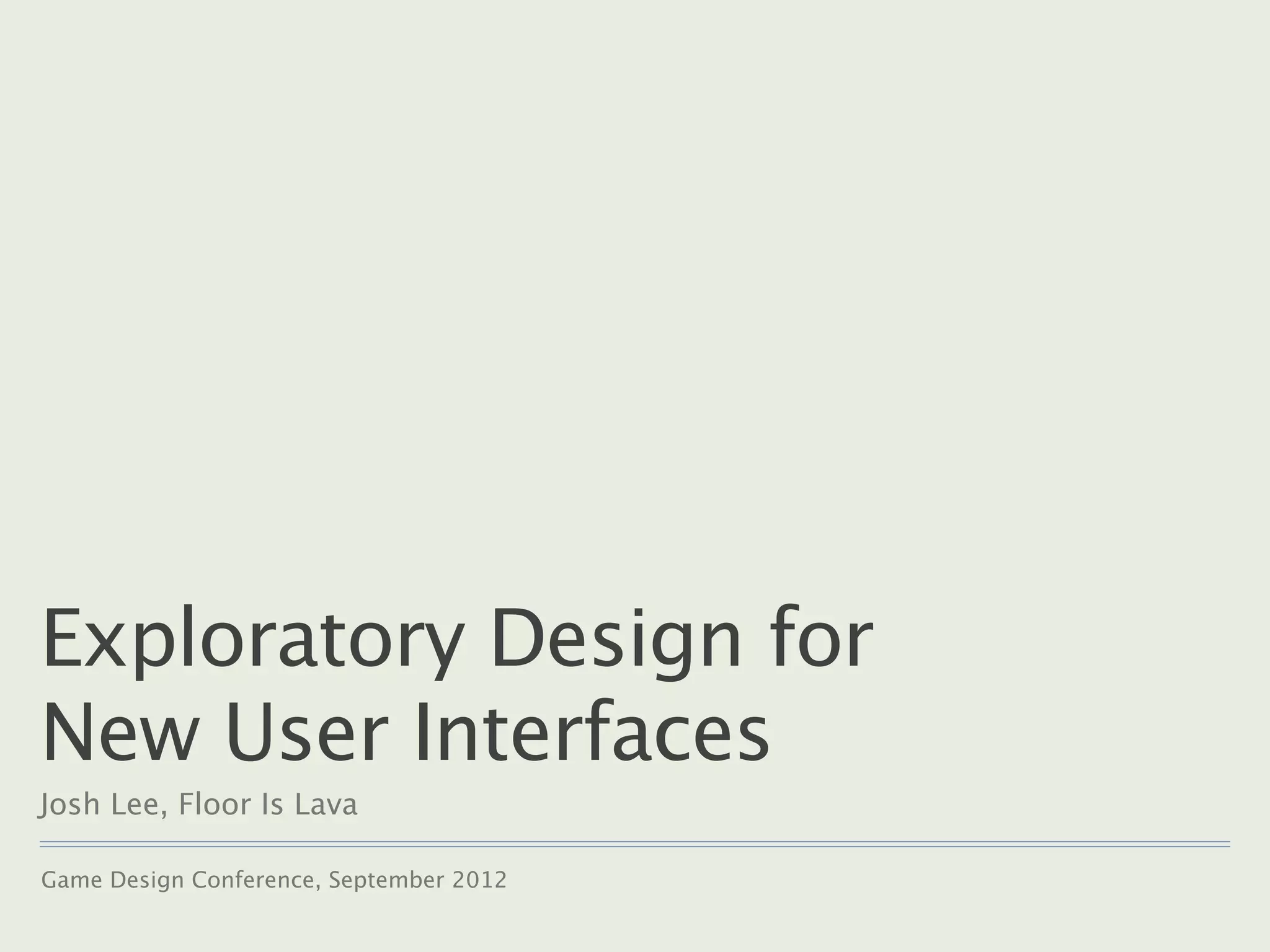 Exploratory Design for New User Interfaces

Josh Lee, Floor Is Lava

Game Design Conference, September 2012